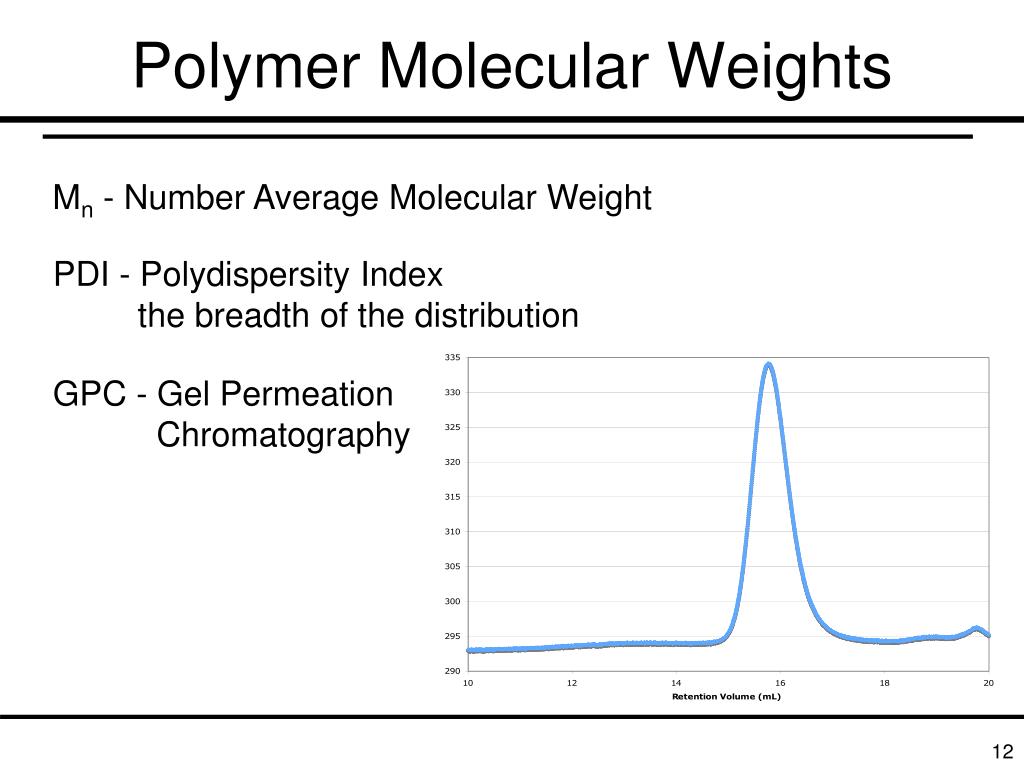 Polymer Molecular Weights

$M_n$ - Number Average Molecular Weight

PDI - Polydispersity Index
the breadth of the distribution

GPC - Gel Permeation
Chromatography

335
330
325
320
315
310
305
300
295
290

10
12
14
16
18
20

Retention Volume (mL)

12